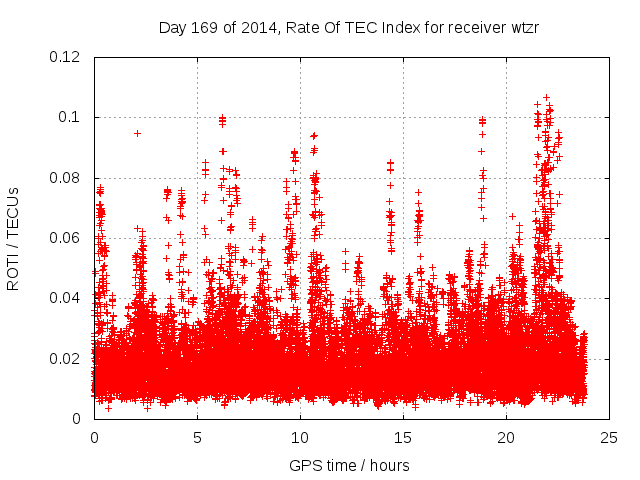 Day 169 of 2014, Rate Of TEC Index for receiver wtzr

ROTI / TECUs

0.12
0.1
0.08
0.06
0.04
0.02
0

0
5
10
15
20
25

GPS time / hours